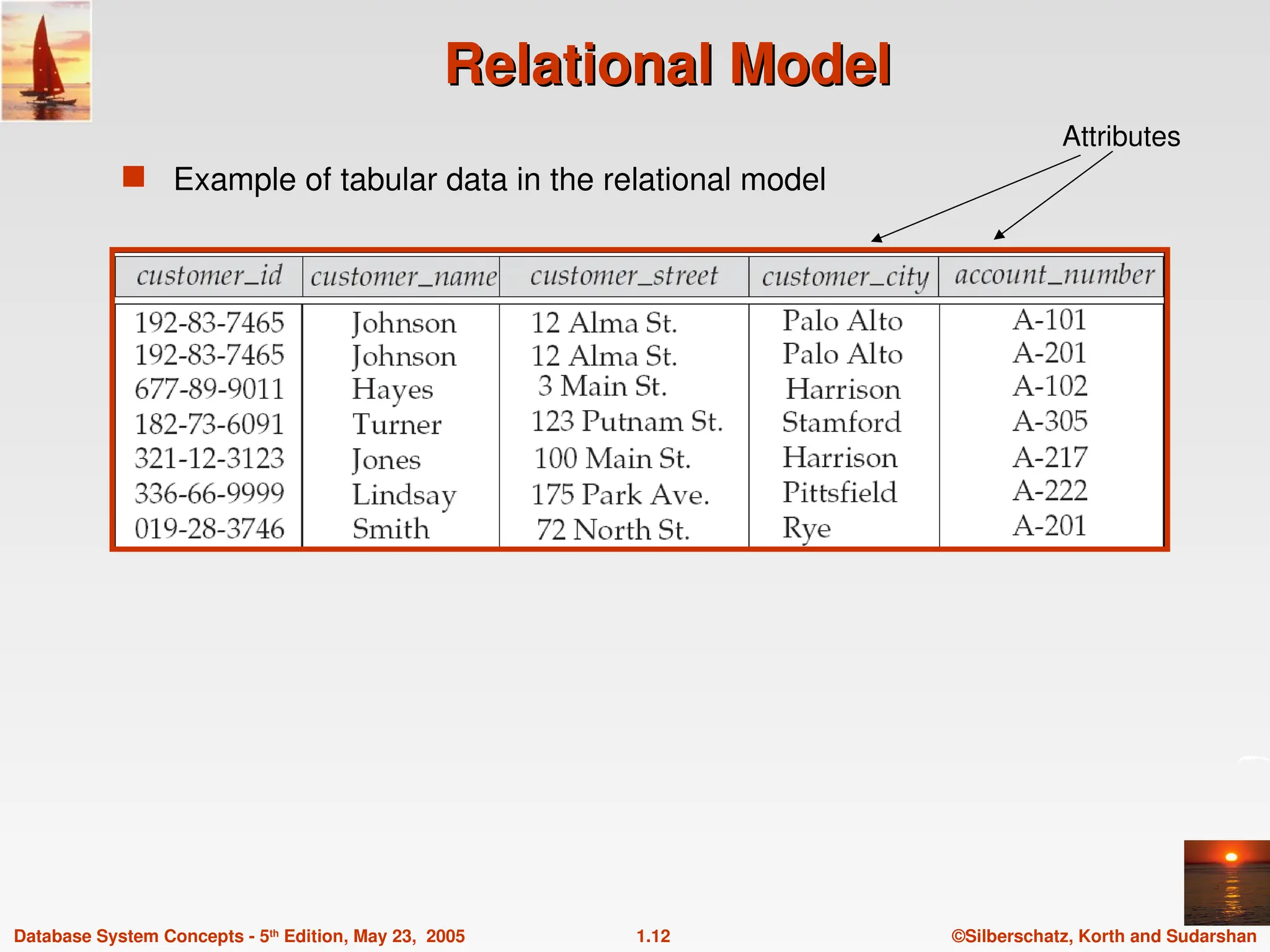 Relational Model

Attributes

Example of tabular data in the relational model

| customer_id | customer_name | customer_street | customer_city | account_number |
|---|---|---|---|---|
| 192-83-7465 | Johnson | 12 Alma St. | Palo Alto | A-101 |
| 192-83-7465 | Johnson | 12 Alma St. | Palo Alto | A-201 |
| 677-89-9011 | Hayes | 3 Main St. | Harrison | A-102 |
| 182-73-6091 | Turner | 123 Putnam St. | Stamford | A-305 |
| 321-12-3123 | Jones | 100 Main St. | Harrison | A-217 |
| 336-66-9999 | Lindsay | 175 Park Ave. | Pittsfield | A-222 |
| 019-28-3746 | Smith | 72 North St. | Rye | A-201 |

Database System Concepts - 5$^{th}$ Edition, May 23, 2005

1.12

©Silberschatz, Korth and Sudarshan